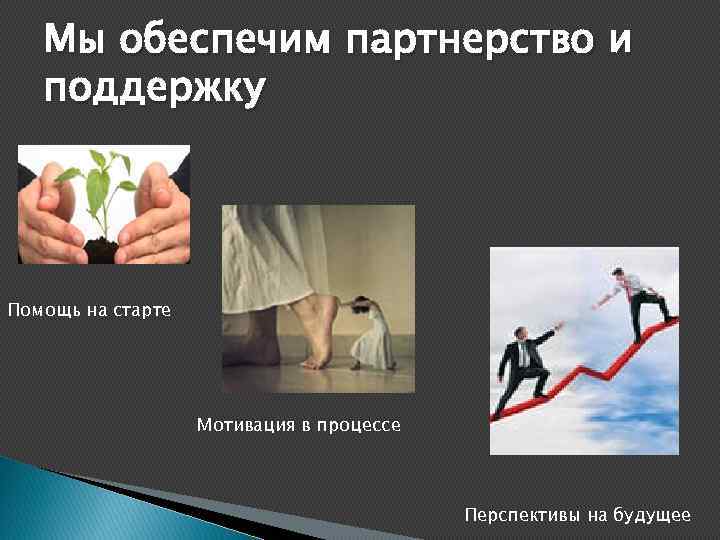 Мы обеспечим партнерство и поддержку

Помощь на старте

Мотивация в процессе

Перспективы на будущее